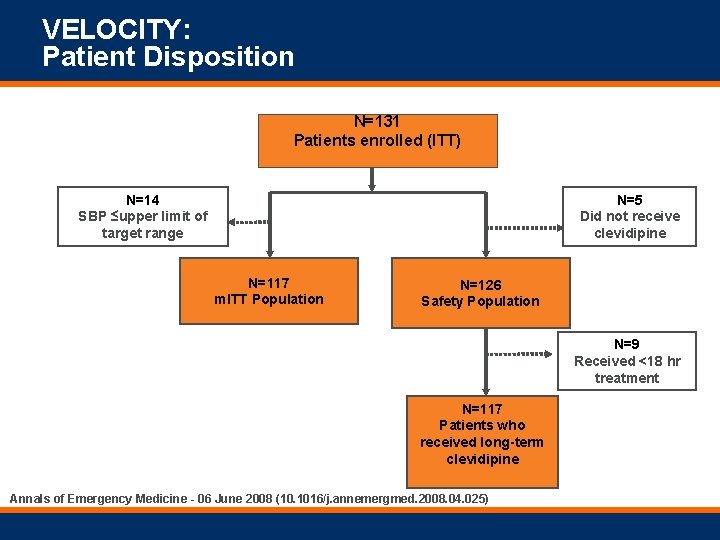 VELOCITY:
Patient Disposition

N=131
Patients enrolled (ITT)

N=14
SBP ≤upper limit of target range

N=5
Did not receive clevidipine

N=117
mITT Population

N=126
Safety Population

N=9
Received <18 hr treatment

N=117
Patients who received long-term clevidipine

Annals of Emergency Medicine - 06 June 2008 (10.1016/j.annemergmed.2008.04.025)